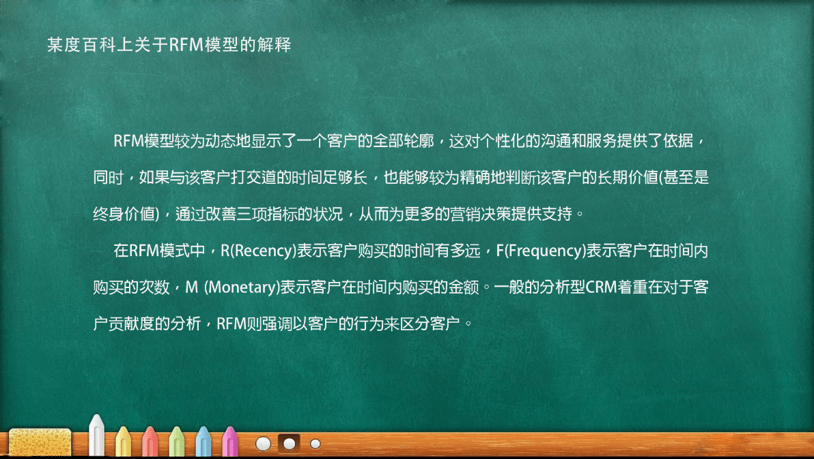 某度百科上关于RFM模型的解释

RFM模型较为动态地显示了一个客户的全部轮廓，这对个性化的沟通和服务提供了依据，同时，如果与该客户打交道的时间足够长，也能够较为精确地判断该客户的长期价值(甚至是终身价值)，通过改善三项指标的状况，从而为更多的营销决策提供支持。

在RFM模式中，R(Recency)表示客户购买的时间有多远，F(Frequency)表示客户在时间内购买的次数，M (Monetary)表示客户在时间内购买的金额。一般的分析型CRM着重在对于客户贡献度的分析，RFM则强调以客户的行为来区分客户。